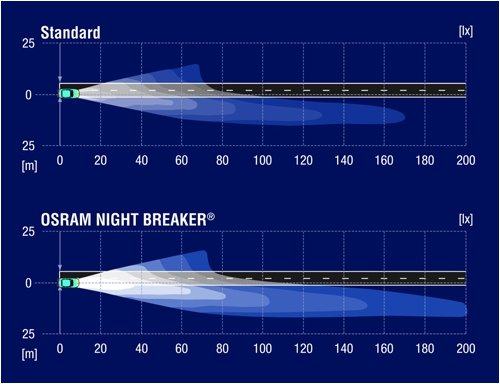 Standard

[lx]

25

0

25

[m] 0 20 40 60 80 100 120 140 160 180 200

OSRAM NIGHT BREAKER®

[lx]

25

0

25

[m] 0 20 40 60 80 100 120 140 160 180 200